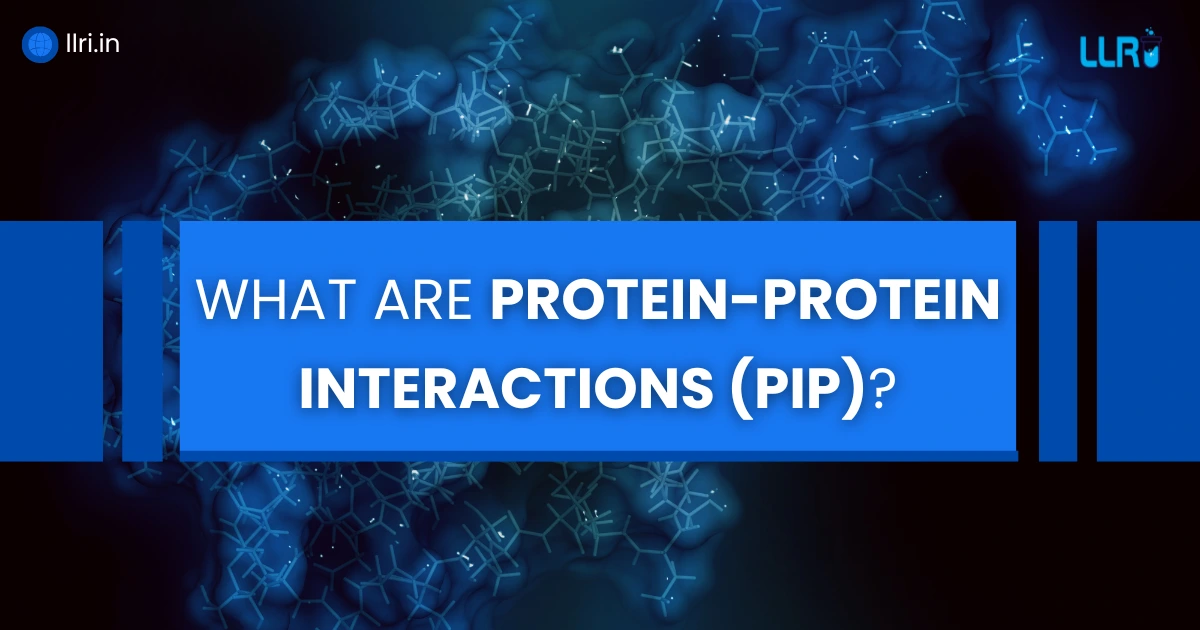 llri.in

LLRI

WHAT ARE PROTEIN-PROTEIN INTERACTIONS (PIP)?